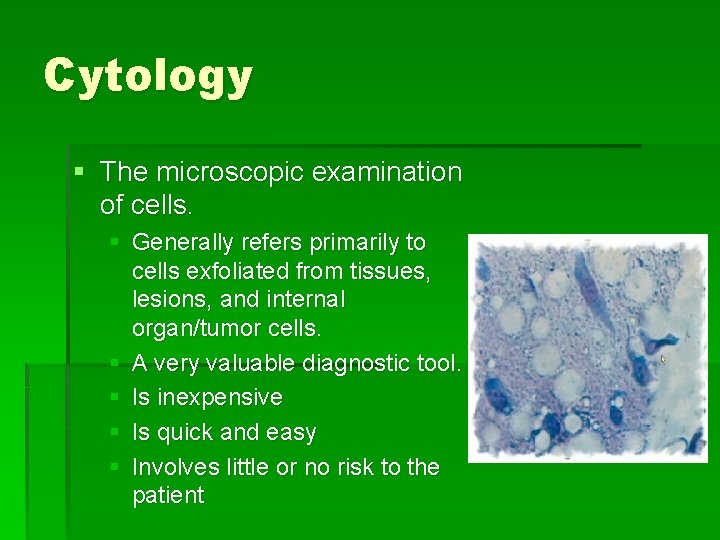 Cytology

▪ The microscopic examination of cells.
▪ Generally refers primarily to cells exfoliated from tissues, lesions, and internal organ/tumor cells.
▪ A very valuable diagnostic tool.
▪ Is inexpensive
▪ Is quick and easy
▪ Involves little or no risk to the patient